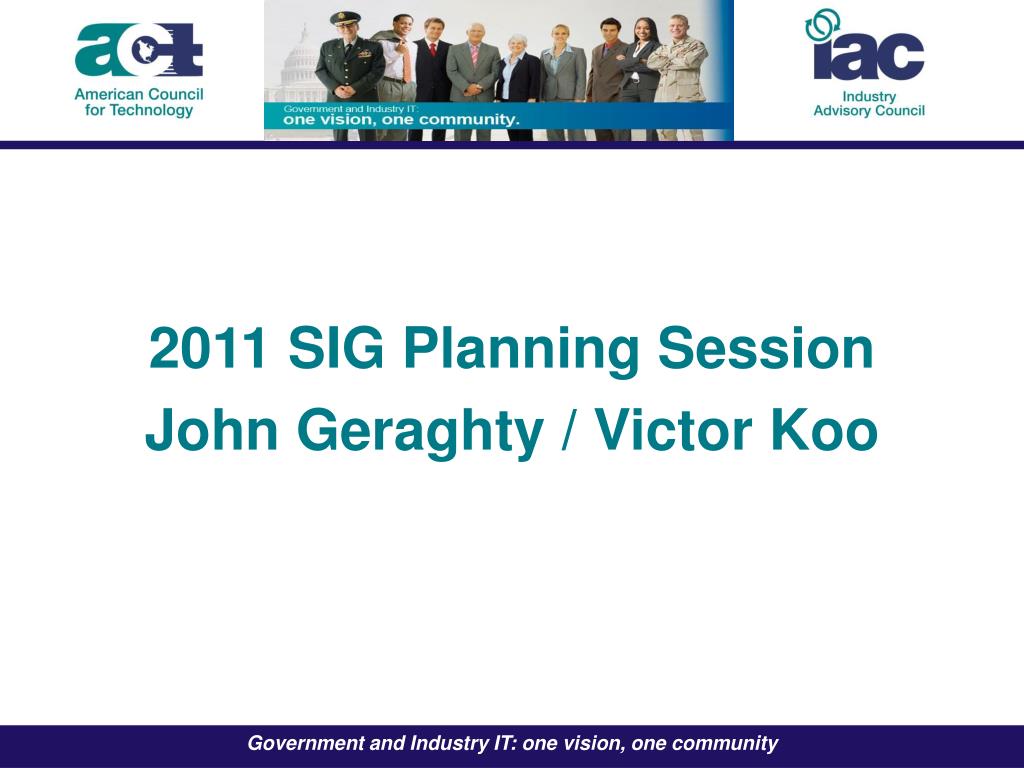 act
American Council for Technology

Government and Industry IT:
one vision, one community.

iac
Industry Advisory Council

2011 SIG Planning Session
John Geraghty / Victor Koo

Government and Industry IT: one vision, one community